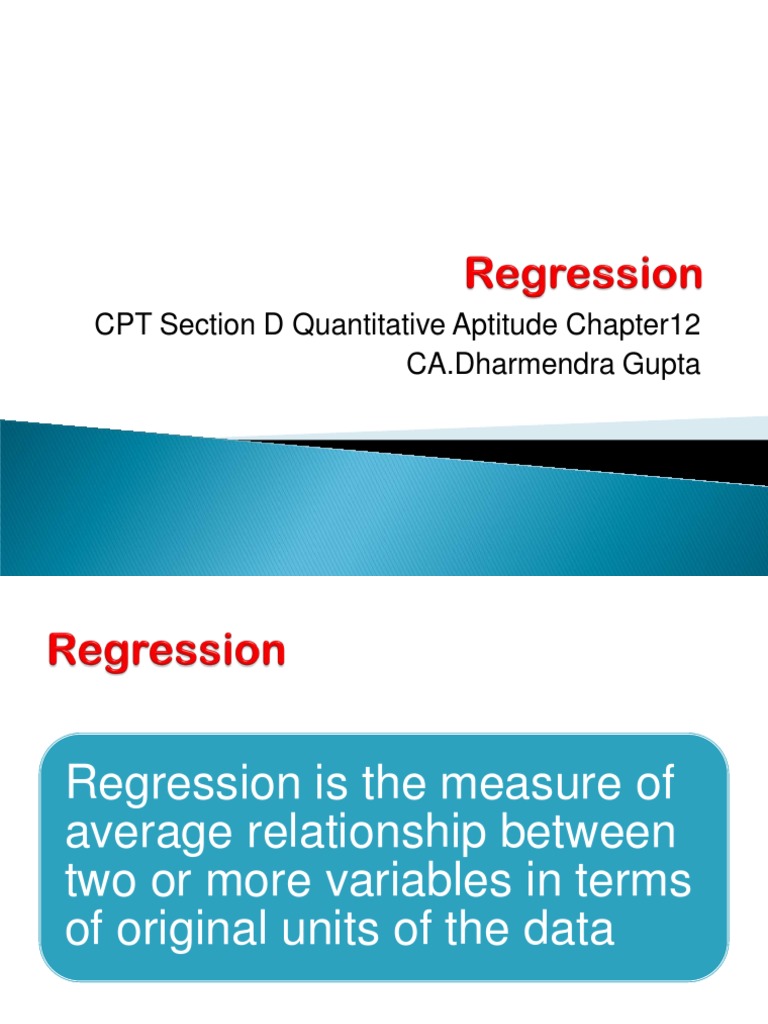 Regression

CPT Section D Quantitative Aptitude Chapter12
CA.Dharmendra Gupta

Regression

Regression is the measure of average relationship between two or more variables in terms of original units of the data